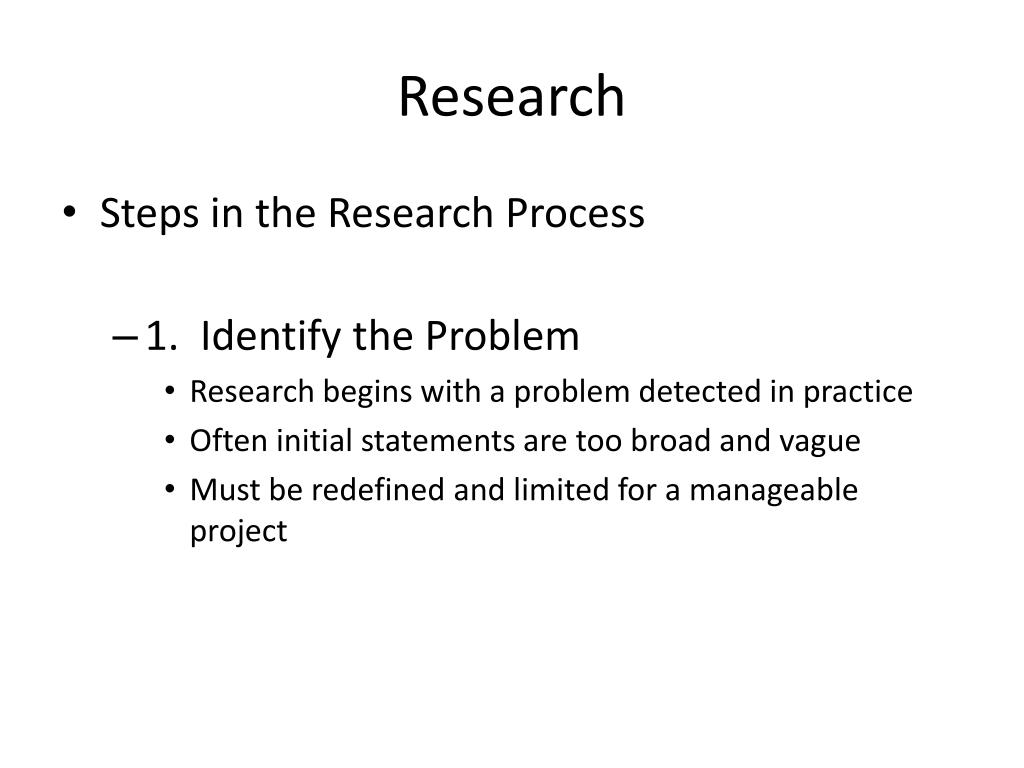 Research

• Steps in the Research Process

– 1. Identify the Problem

• Research begins with a problem detected in practice
• Often initial statements are too broad and vague
• Must be redefined and limited for a manageable project